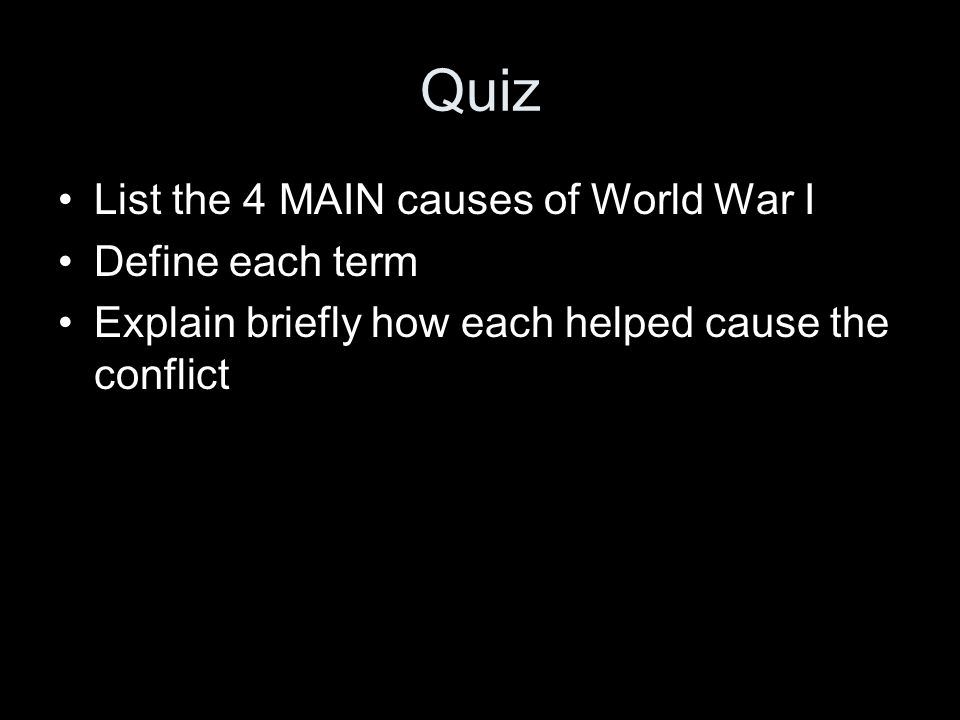 Quiz

• List the 4 MAIN causes of World War I
• Define each term
• Explain briefly how each helped cause the conflict